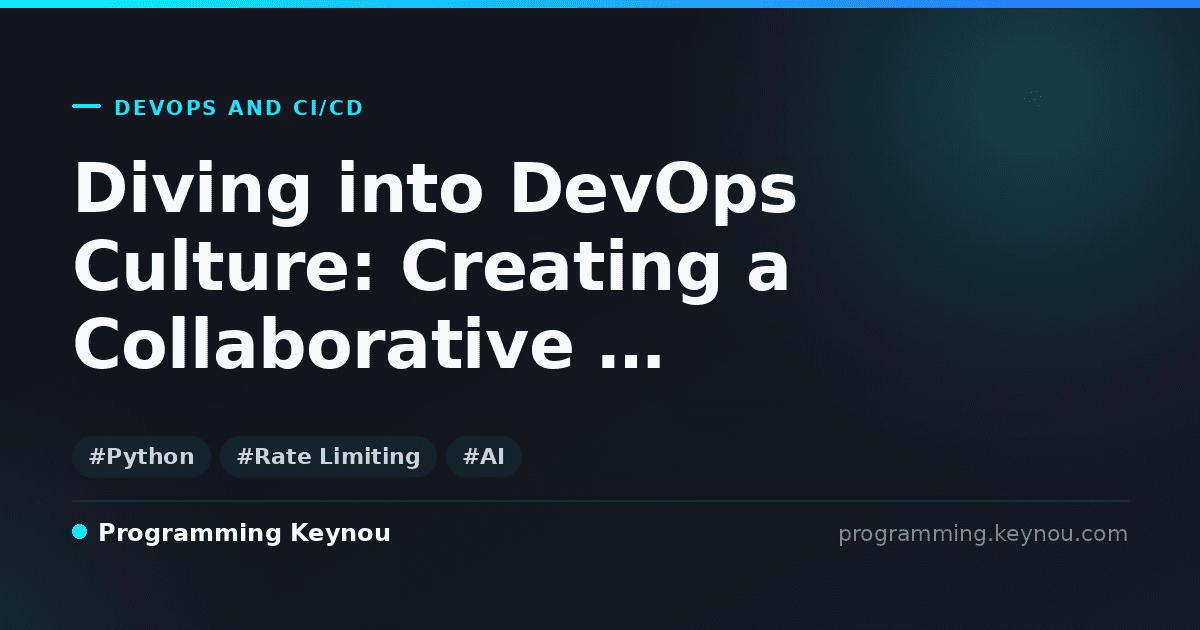 DEVOPS AND CI/CD

Diving into DevOps Culture: Creating a Collaborative ...

#Python #Rate Limiting #AI

Programming Keynou

programming.keynou.com